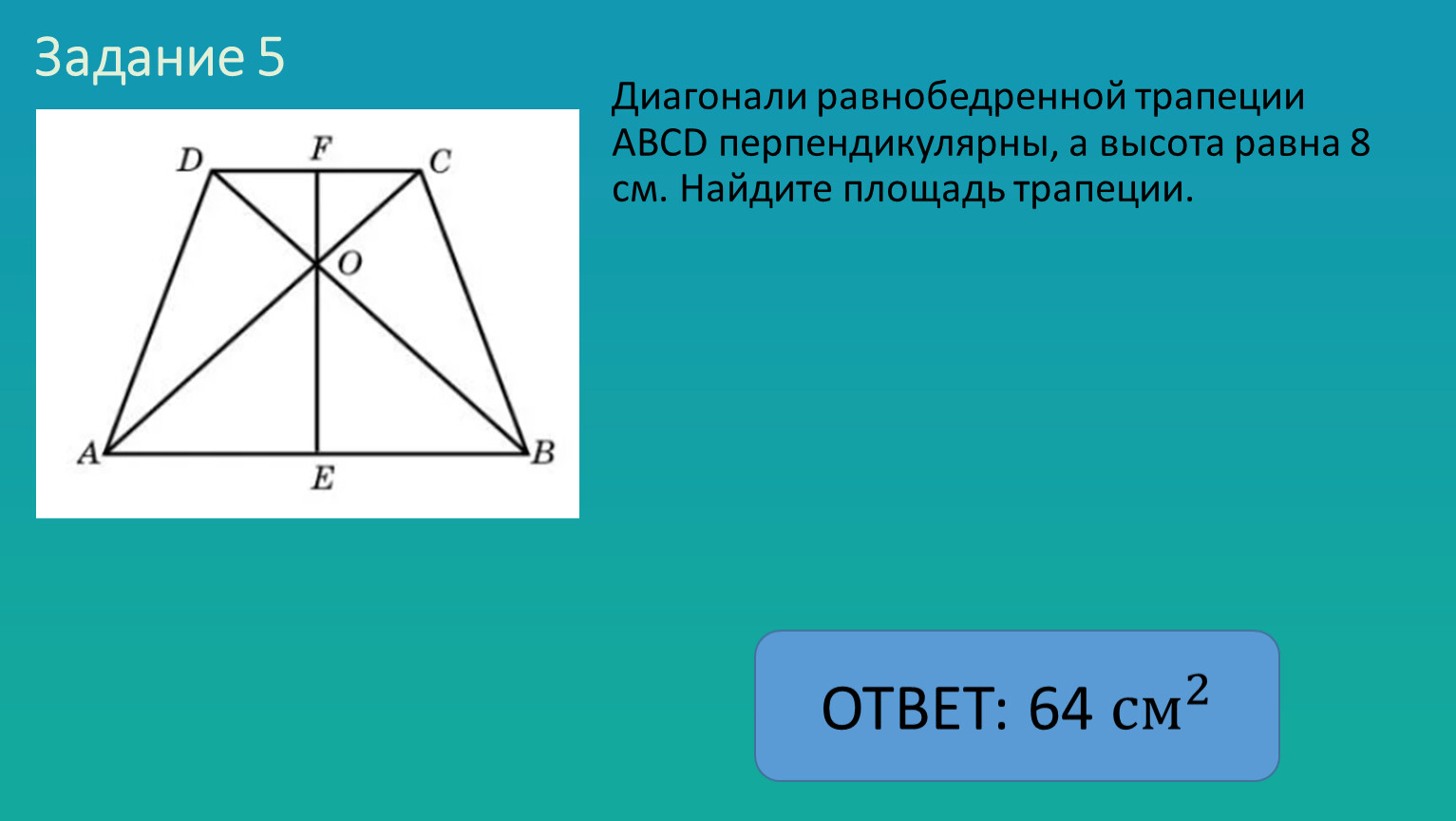 Задание 5

D F C
O
A E B

Диагонали равнобедренной трапеции ABCD перпендикулярны, а высота равна 8 см. Найдите площадь трапеции.

ОТВЕТ: 64 $см^2$